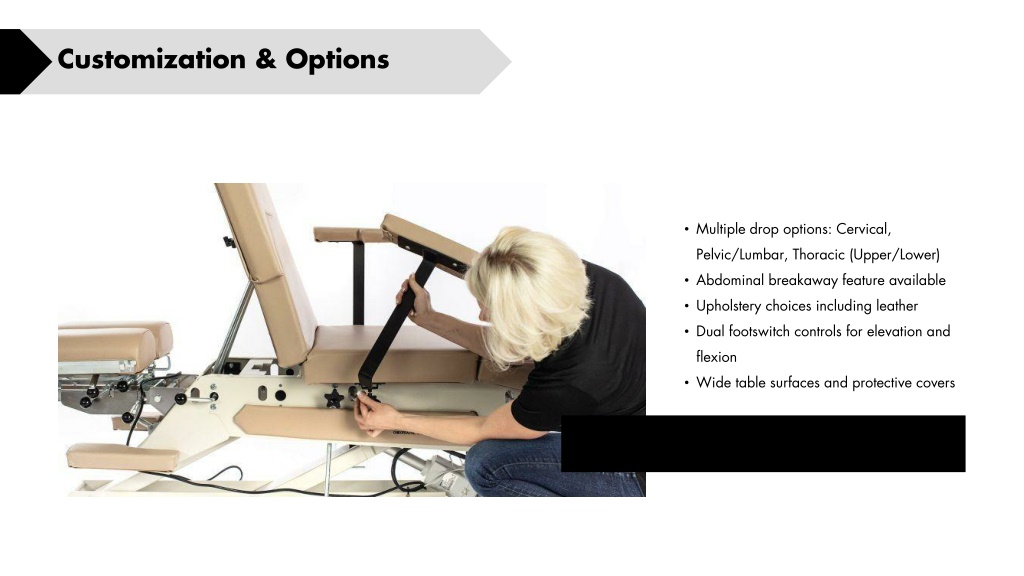 Customization & Options

• Multiple drop options: Cervical, Pelvic/Lumbar, Thoracic (Upper/Lower)
• Abdominal breakaway feature available
• Upholstery choices including leather
• Dual footswitch controls for elevation and flexion
• Wide table surfaces and protective covers